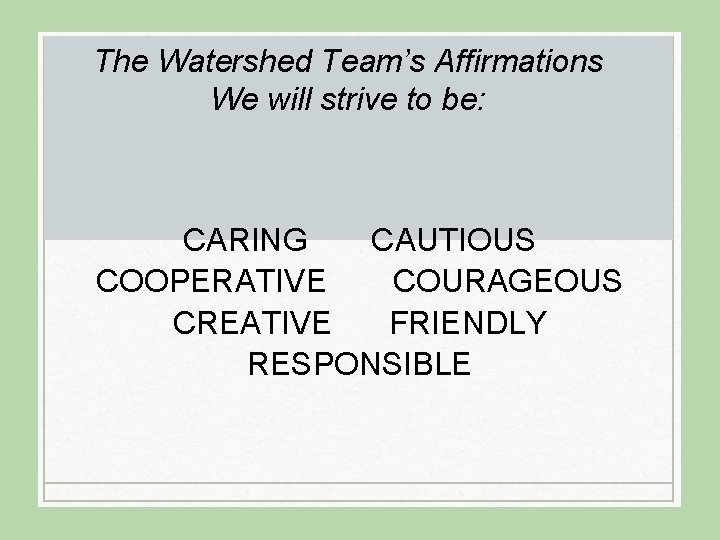 The Watershed Team's Affirmations
We will strive to be:

CARING CAUTIOUS
COOPERATIVE COURAGEOUS
CREATIVE FRIENDLY
RESPONSIBLE